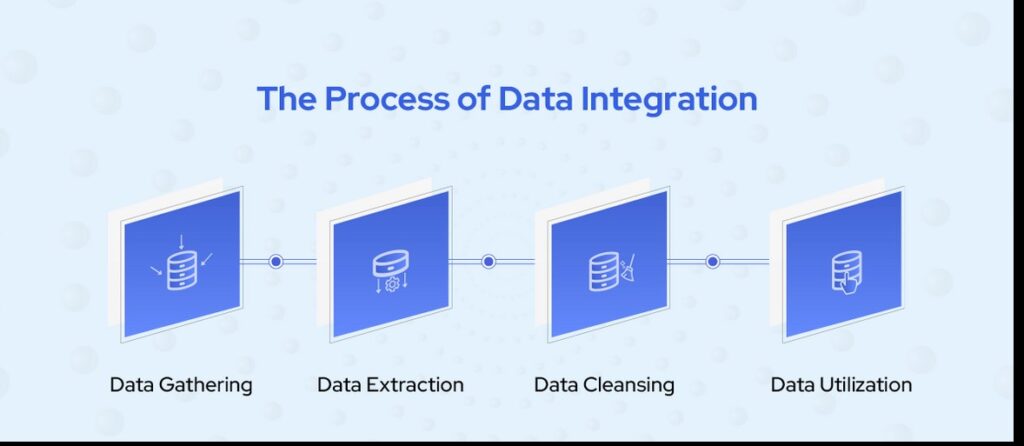 The Process of Data Integration

Data Gathering

Data Extraction

Data Cleansing

Data Utilization